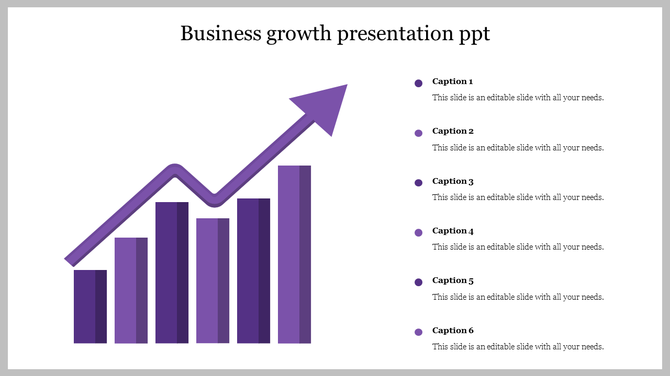 Business growth presentation ppt

Caption 1
This slide is an editable slide with all your needs.

Caption 2
This slide is an editable slide with all your needs.

Caption 3
This slide is an editable slide with all your needs.

Caption 4
This slide is an editable slide with all your needs.

Caption 5
This slide is an editable slide with all your needs.

Caption 6
This slide is an editable slide with all your needs.